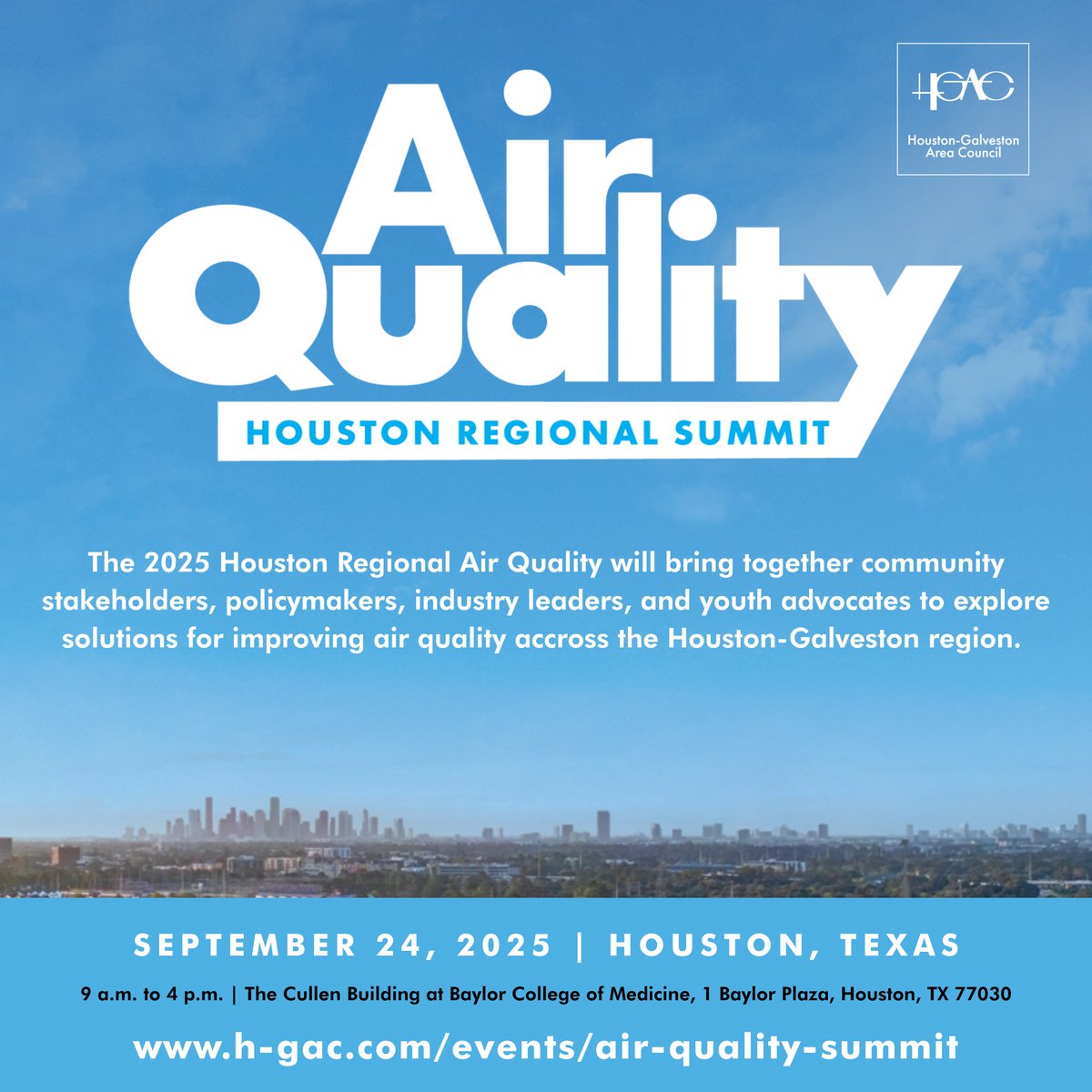 H-GAC
Houston-Galveston Area Council

Air Quality
HOUSTON REGIONAL SUMMIT

The 2025 Houston Regional Air Quality will bring together community stakeholders, policymakers, industry leaders, and youth advocates to explore solutions for improving air quality accross the Houston-Galveston region.

SEPTEMBER 24, 2025 | HOUSTON, TEXAS

9 a.m. to 4 p.m. | The Cullen Building at Baylor College of Medicine, 1 Baylor Plaza, Houston, TX 77030

www.h-gac.com/events/air-quality-summit